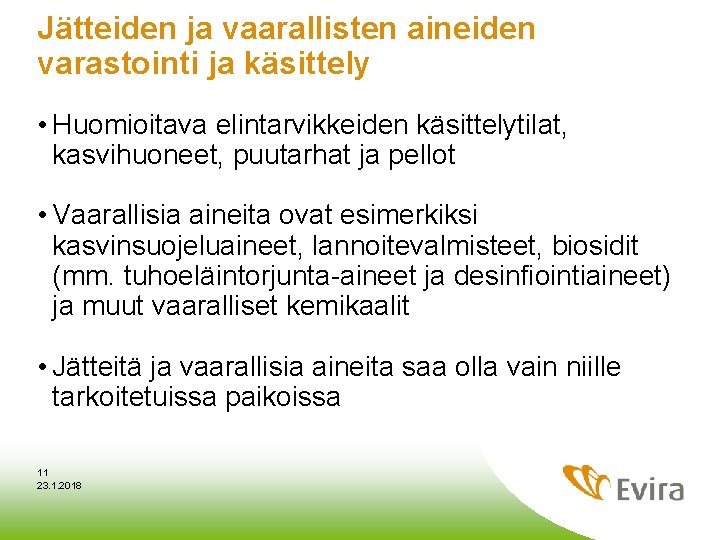 Jätteiden ja vaarallisten aineiden varastointi ja käsittely

• Huomioitava elintarvikkeiden käsittelytilat, kasvihuoneet, puutarhat ja pellot

• Vaarallisia aineita ovat esimerkiksi kasvinsuojeluaineet, lannoitevalmisteet, biosidit (mm. tuhoeläintorjunta-aineet ja desinfiointiaineet) ja muut vaaralliset kemikaalit

• Jätteitä ja vaarallisia aineita saa olla vain niille tarkoitetuissa paikoissa

11
23.1.2018

Evira